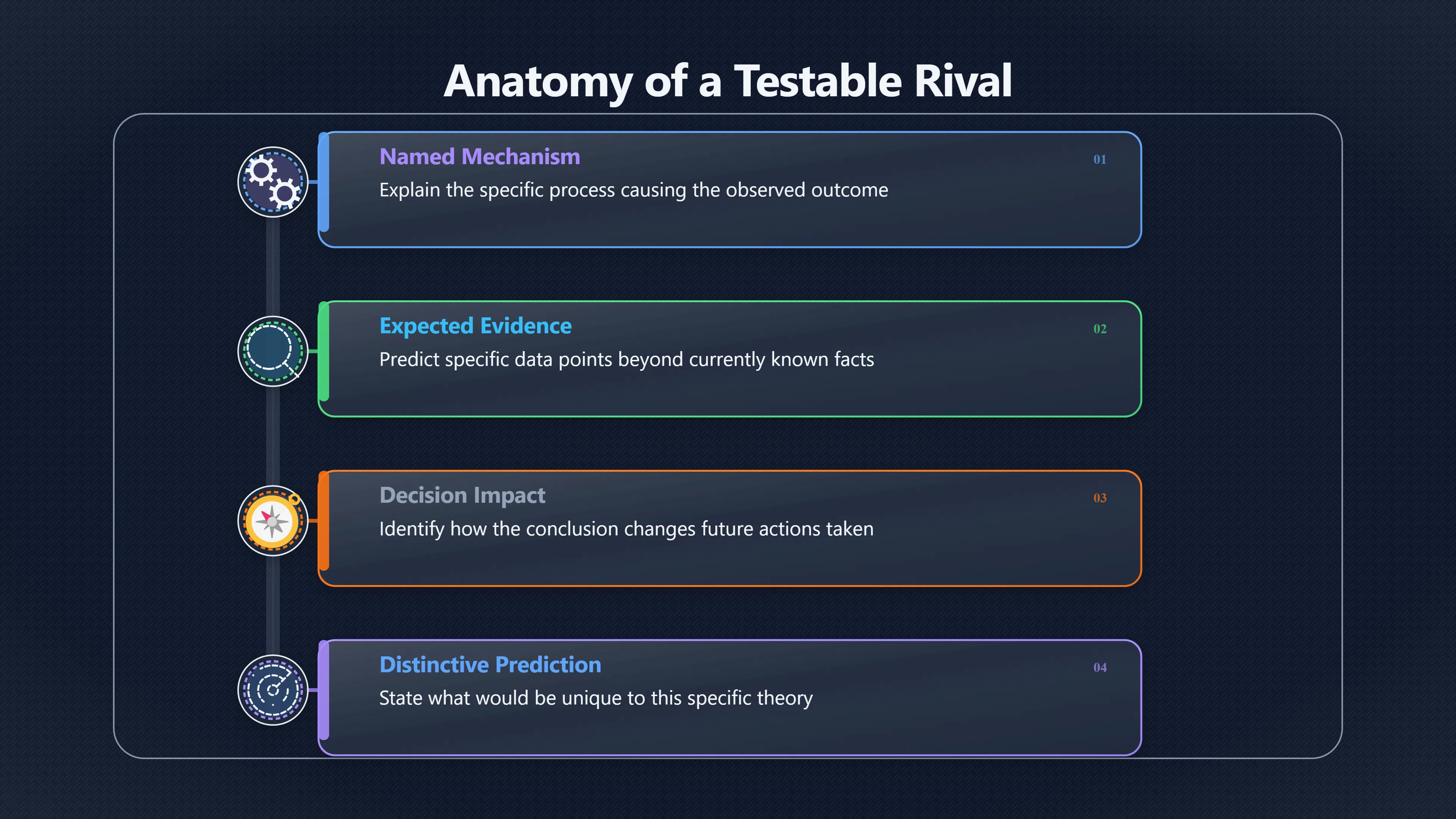 Anatomy of a Testable Rival

Named Mechanism
01
Explain the specific process causing the observed outcome

Expected Evidence
02
Predict specific data points beyond currently known facts

Decision Impact
03
Identify how the conclusion changes future actions taken

Distinctive Prediction
04
State what would be unique to this specific theory